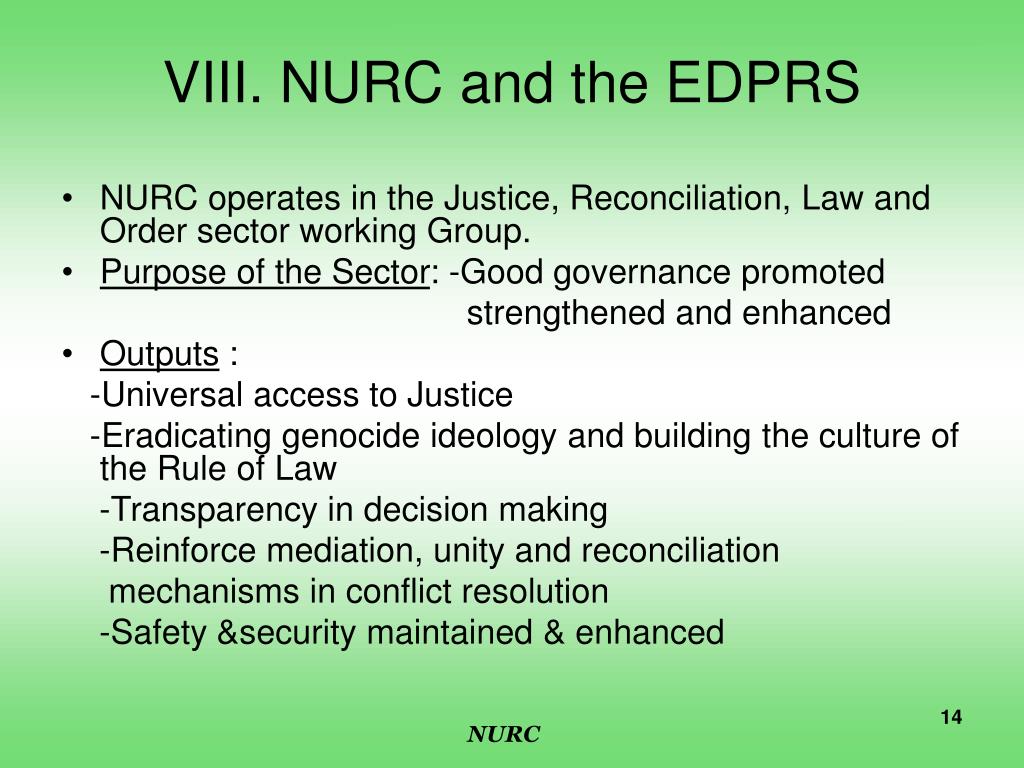 VIII. NURC and the EDPRS

• NURC operates in the Justice, Reconciliation, Law and Order sector working Group.

• Purpose of the Sector: -Good governance promoted strengthened and enhanced

• Outputs :

-Universal access to Justice

-Eradicating genocide ideology and building the culture of the Rule of Law

-Transparency in decision making

-Reinforce mediation, unity and reconciliation mechanisms in conflict resolution

-Safety &security maintained & enhanced

14

NURC